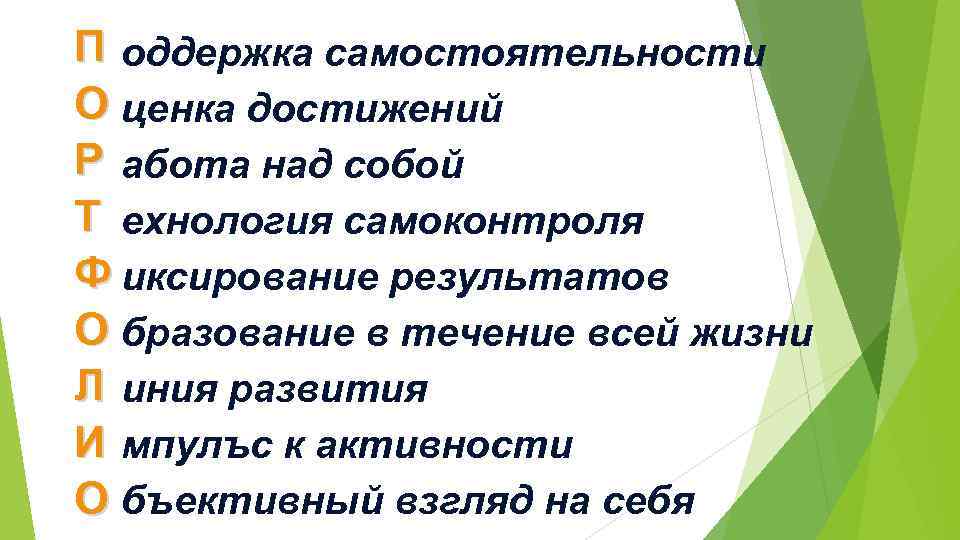 П оддержка самостоятельности
О ценка достижений
Р абота над собой
Т ехнология самоконтроля
Ф иксирование результатов
О бразование в течение всей жизни
Л иния развития
И мпулъс к активности
О бъективный взгляд на себя